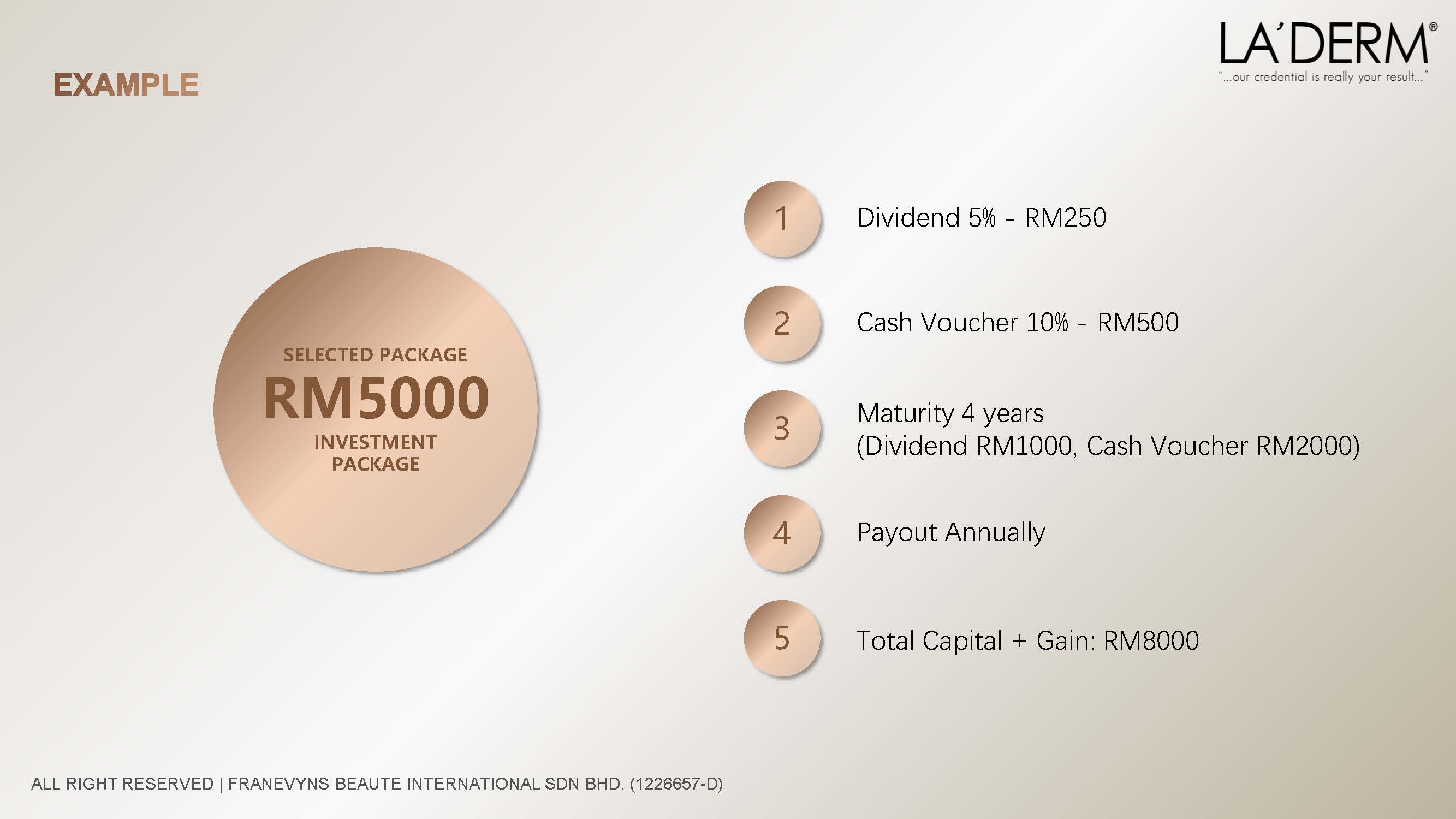 EXAMPLE

LA'DERM®
"...our credential is really your result..."

SELECTED PACKAGE
RM5000
INVESTMENT PACKAGE

1 Dividend 5% - RM250

2 Cash Voucher 10% - RM500

3 Maturity 4 years
(Dividend RM1000, Cash Voucher RM2000)

4 Payout Annually

5 Total Capital + Gain: RM8000

ALL RIGHT RESERVED | FRANEVYNS BEAUTE INTERNATIONAL SDN BHD. (1226657-D)